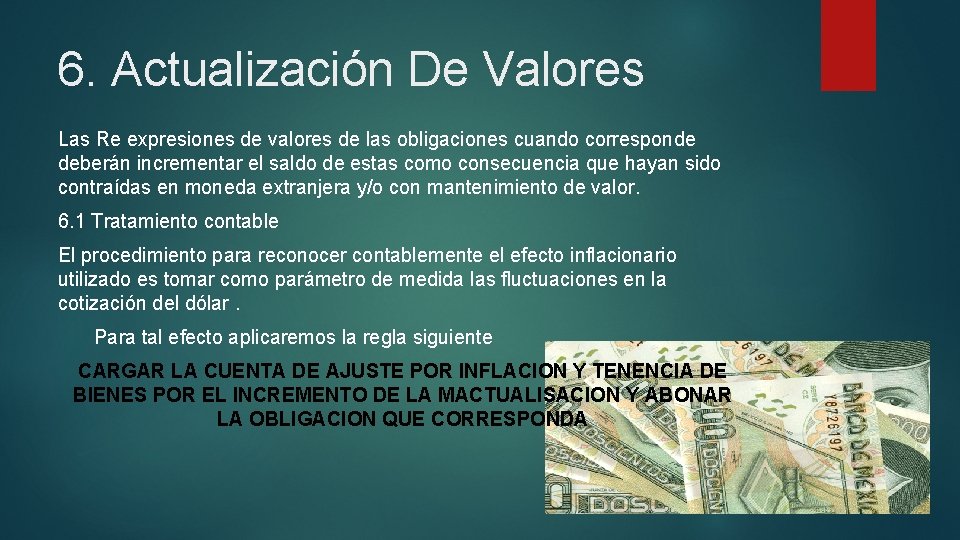 6. Actualización De Valores

Las Re expresiones de valores de las obligaciones cuando corresponde deberán incrementar el saldo de estas como consecuencia que hayan sido contraídas en moneda extranjera y/o con mantenimiento de valor.

6.1 Tratamiento contable

El procedimiento para reconocer contablemente el efecto inflacionario utilizado es tomar como parámetro de medida las fluctuaciones en la cotización del dólar .

Para tal efecto aplicaremos la regla siguiente

CARGAR LA CUENTA DE AJUSTE POR INFLACION Y TENENCIA DE BIENES POR EL INCREMENTO DE LA MACTUALISACION Y ABONAR LA OBLIGACION QUE CORRESPONDA